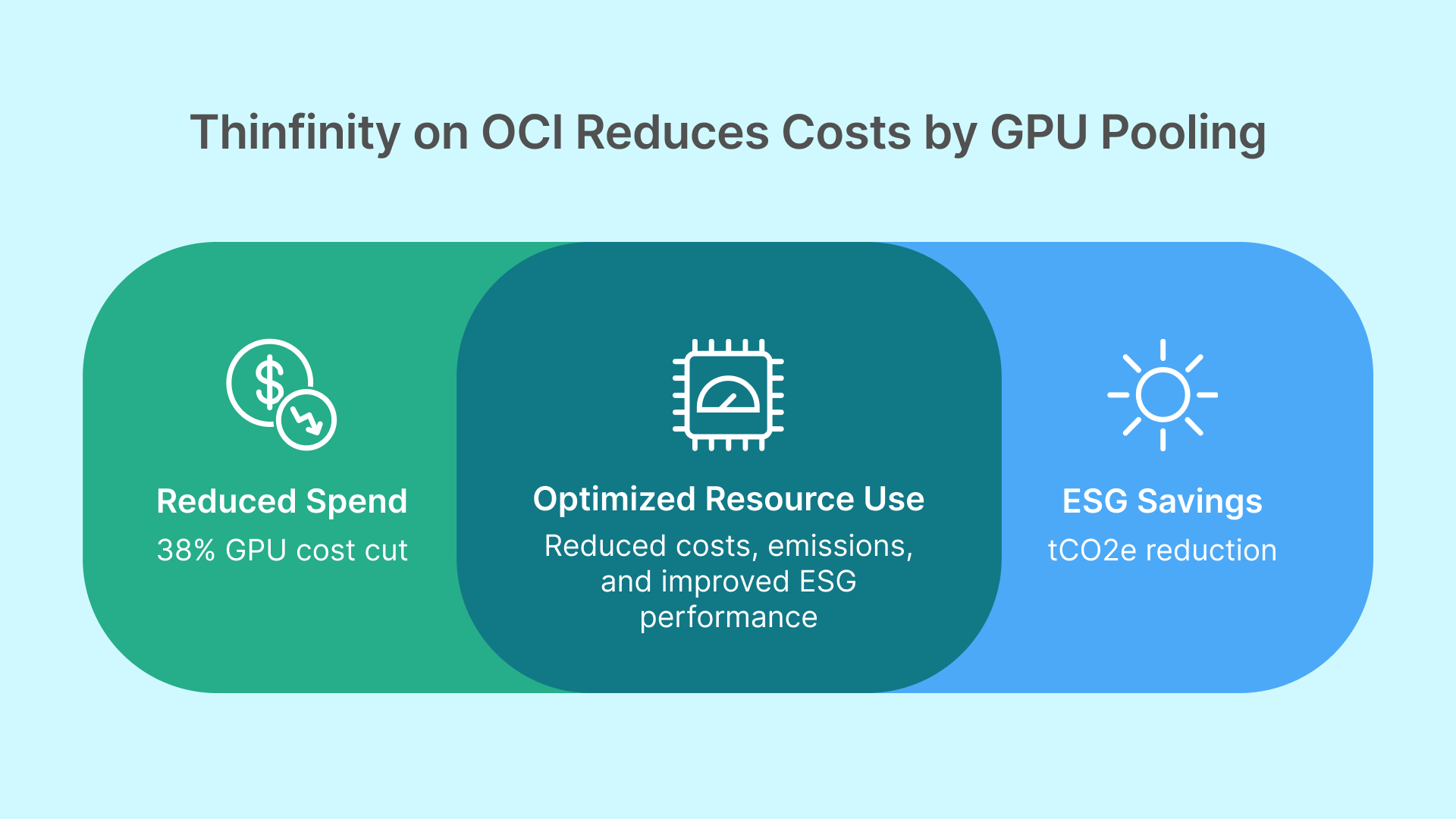 Thinfinity on OCI Reduces Costs by GPU Pooling

Reduced Spend

38% GPU cost cut

Optimized Resource Use

Reduced costs, emissions, and improved ESG performance

ESG Savings

tCO2e reduction